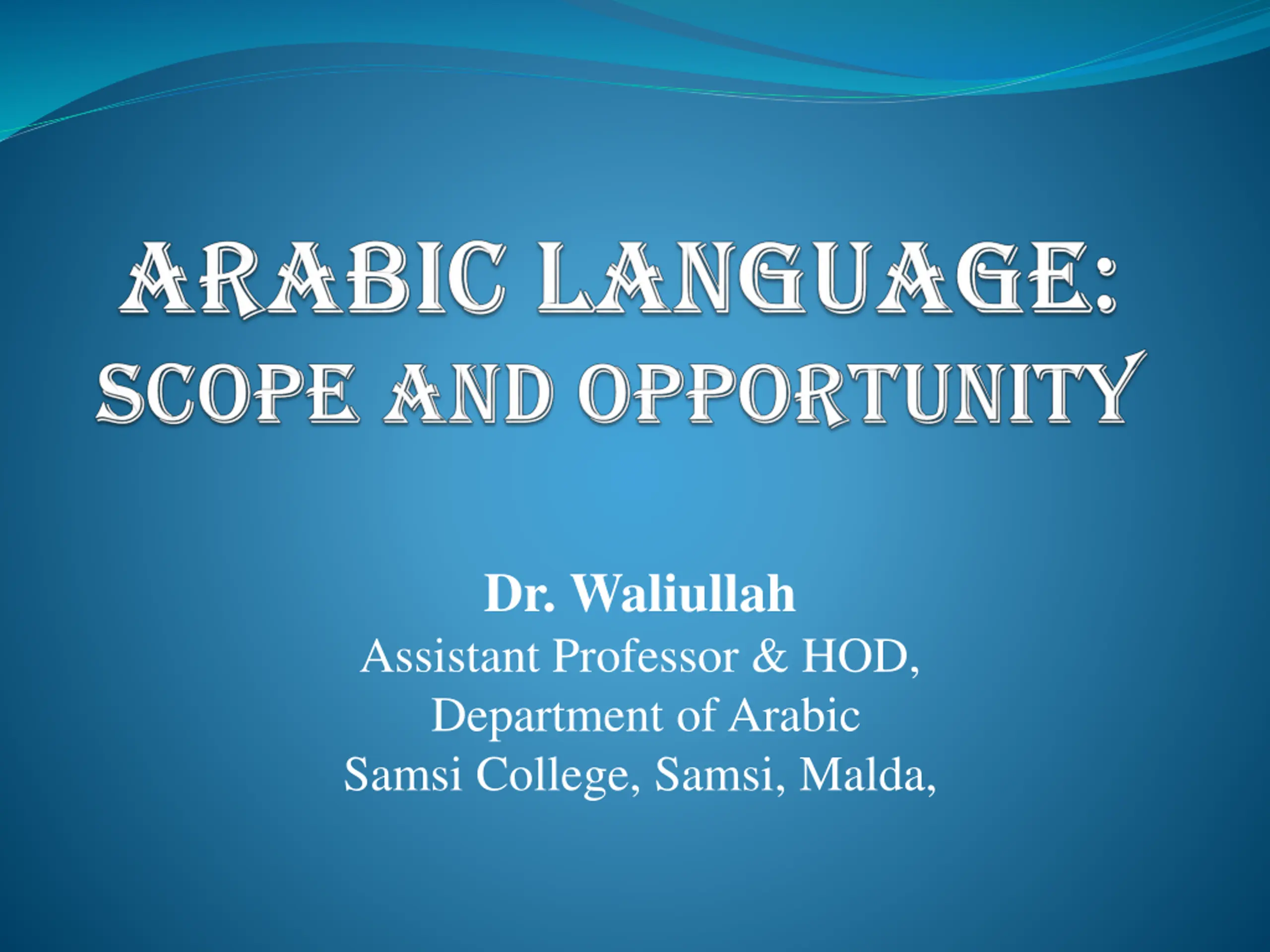 ARABIC LANGUAGE: SCOPE AND OPPORTUNITY

Dr. Waliullah
Assistant Professor & HOD,
Department of Arabic
Samsi College, Samsi, Malda,